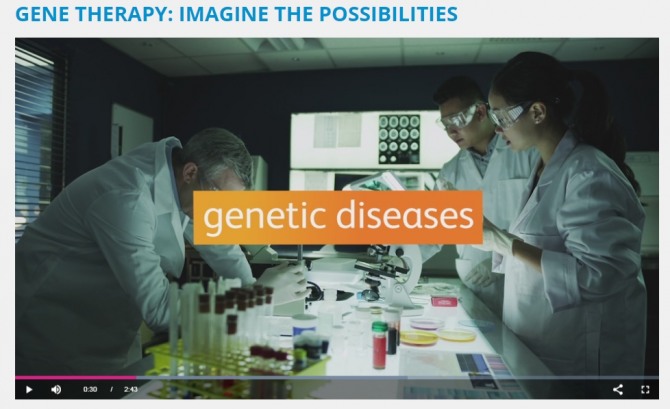 GENE THERAPY: IMAGINE THE POSSIBILITIES

genetic diseases

0:30 / 2:43